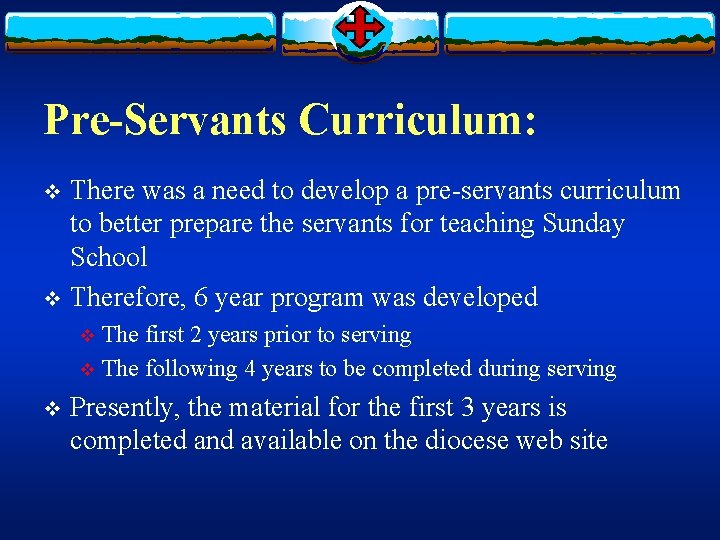 Pre-Servants Curriculum:

❖ There was a need to develop a pre-servants curriculum to better prepare the servants for teaching Sunday School

❖ Therefore, 6 year program was developed

❖ The first 2 years prior to serving

❖ The following 4 years to be completed during serving

❖ Presently, the material for the first 3 years is completed and available on the diocese web site